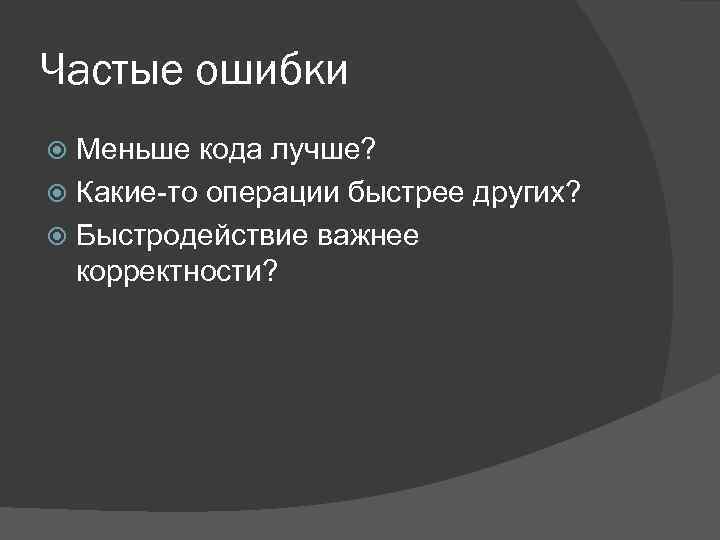 Частые ошибки

Меньше кода лучше?
Какие-то операции быстрее других?
Быстродействие важнее корректности?